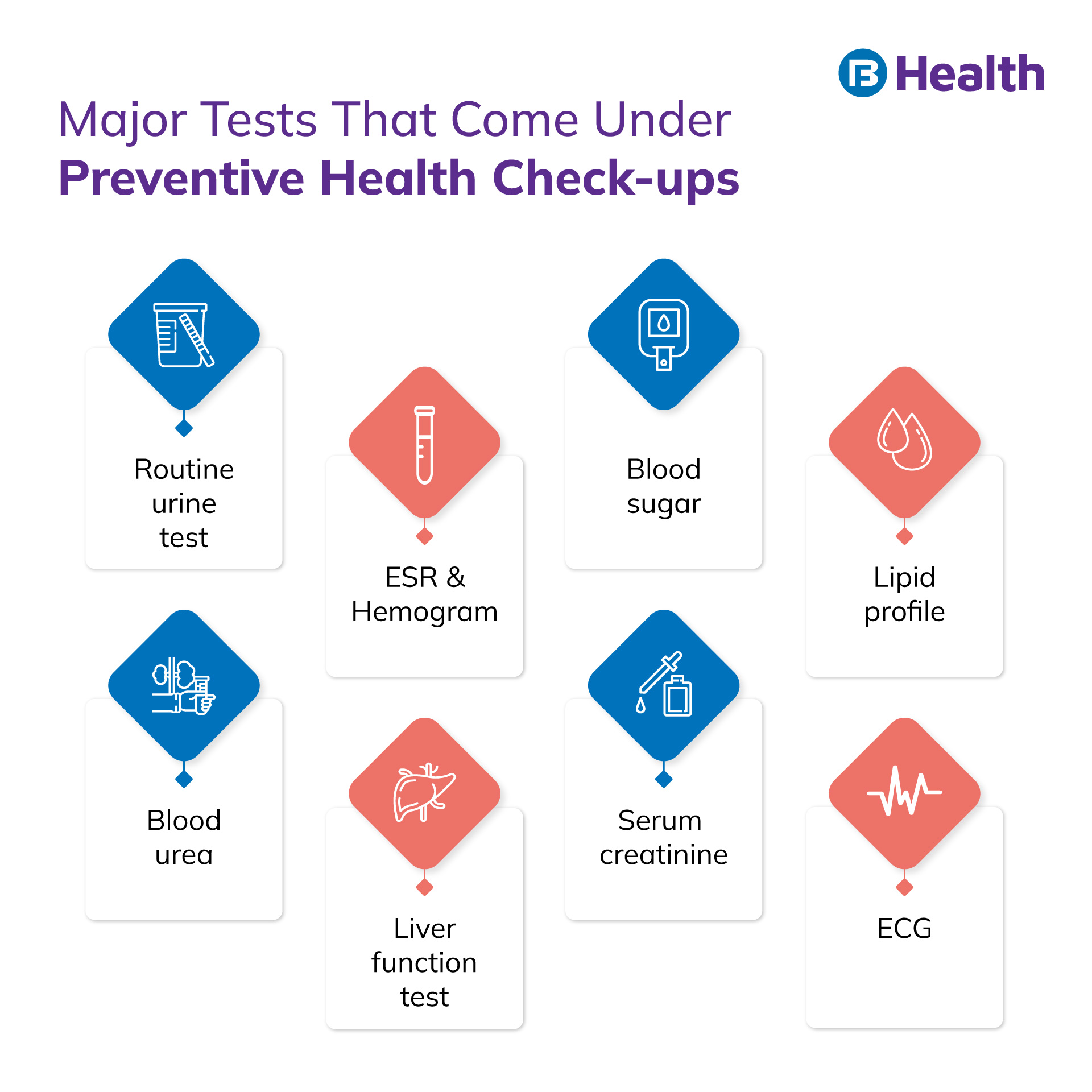 Health

Major Tests That Come Under
Preventive Health Check-ups

Routine urine test

ESR & Hemogram

Blood sugar

Lipid profile

Blood urea

Liver function test

Serum creatinine

ECG